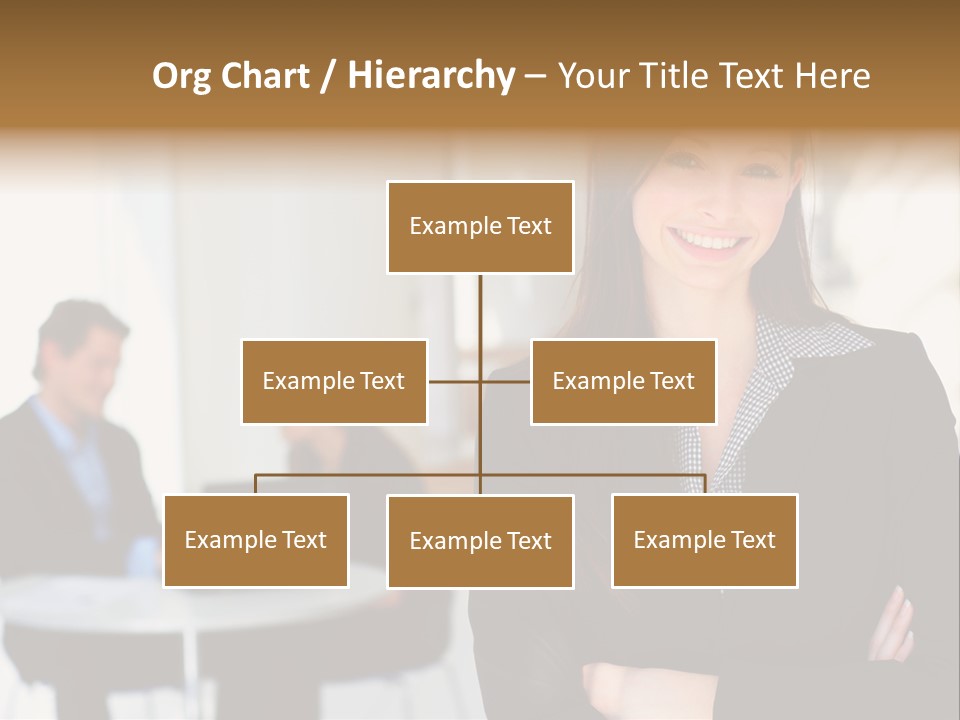 Org Chart / Hierarchy – Your Title Text Here

Example Text

Example Text

Example Text

Example Text

Example Text

Example Text